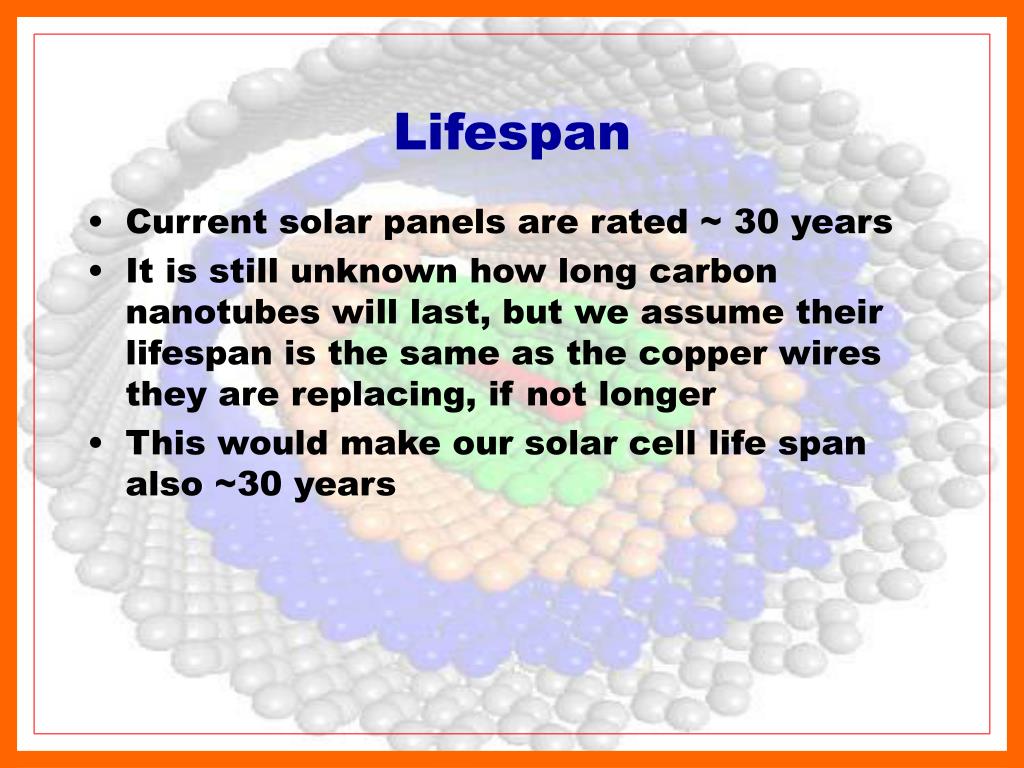 Lifespan

• Current solar panels are rated ~ 30 years
• It is still unknown how long carbon nanotubes will last, but we assume their lifespan is the same as the copper wires they are replacing, if not longer
• This would make our solar cell life span also ~30 years